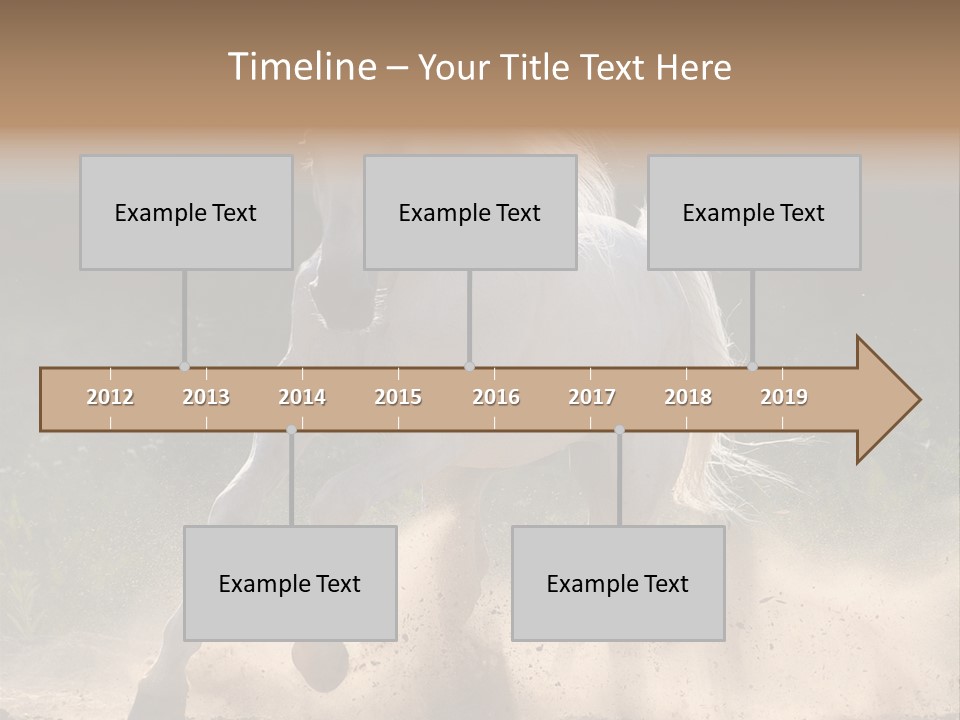 Timeline – Your Title Text Here

Example Text

Example Text

Example Text

2012 2013 2014 2015 2016 2017 2018 2019

Example Text

Example Text